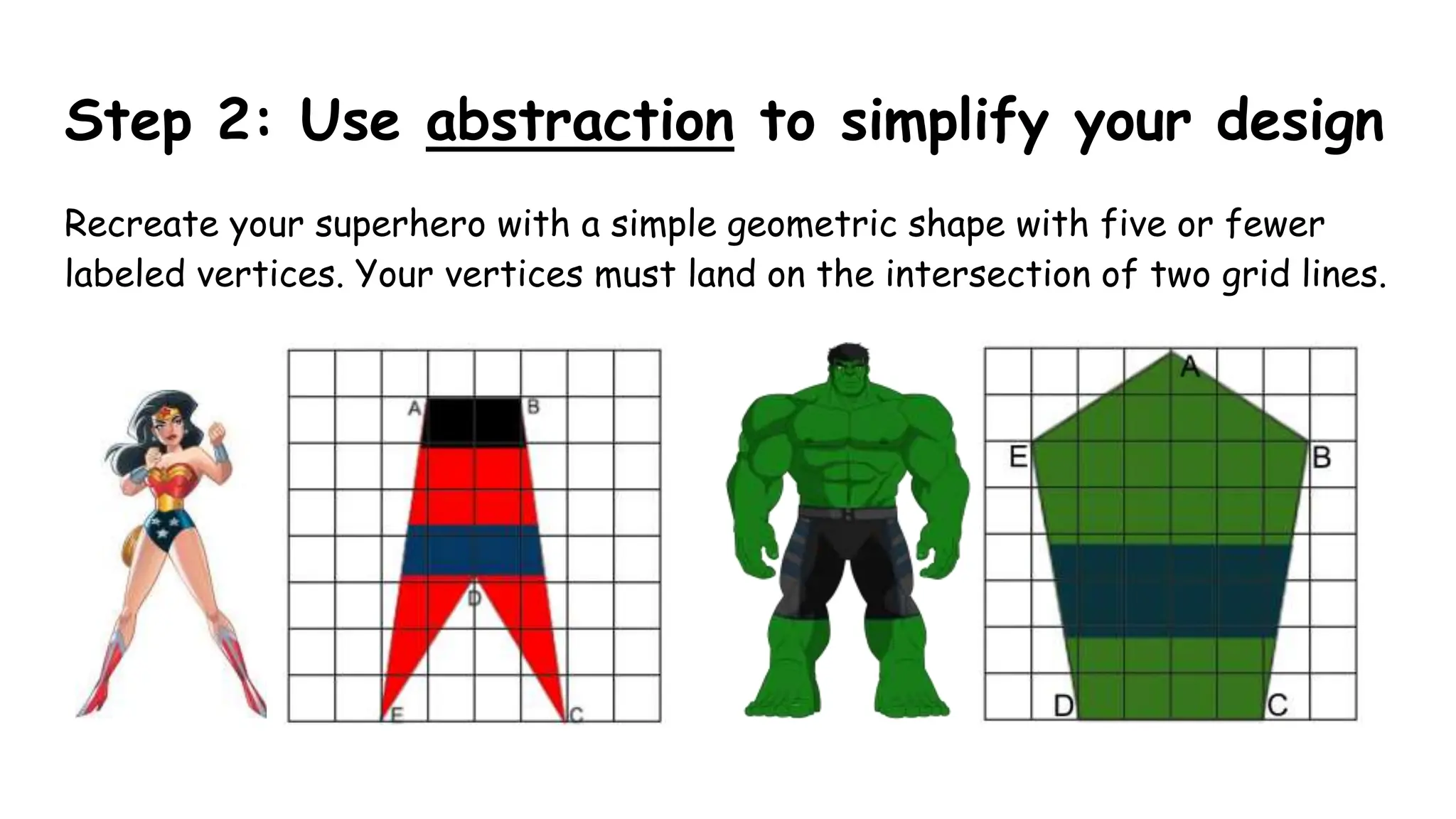 Step 2: Use abstraction to simplify your design

Recreate your superhero with a simple geometric shape with five or fewer labeled vertices. Your vertices must land on the intersection of two grid lines.

A B D E C

A E B D C